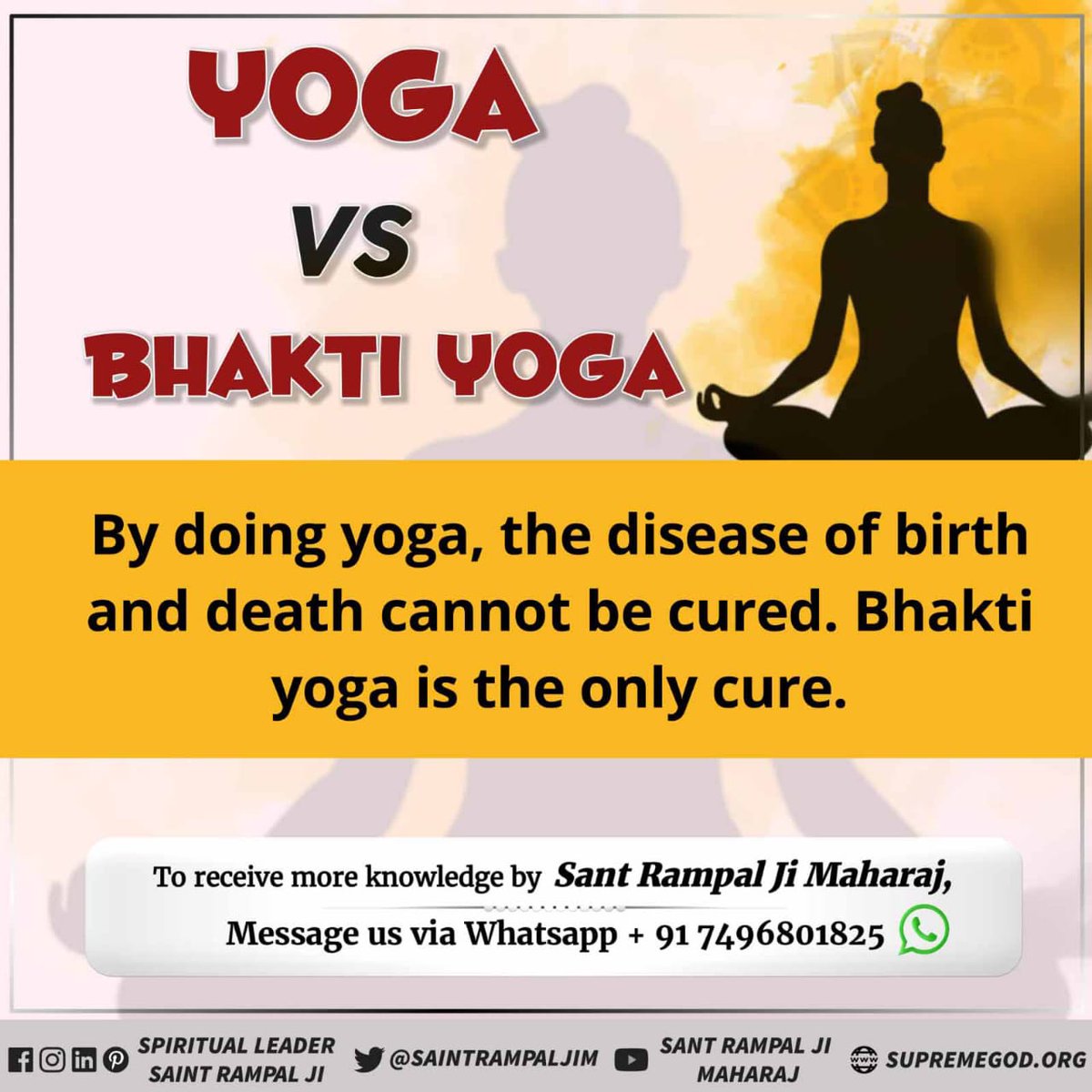 YOGA
VS
BHAKTI YOGA

By doing yoga, the disease of birth and death cannot be cured. Bhakti yoga is the only cure.

To receive more knowledge by Sant Rampal Ji Maharaj,
Message us via Whatsapp + 91 7496801825

SPIRITUAL LEADER SAINT RAMPAL JI
@SAINTRAMPALJIM
SANT RAMPAL JI MAHARAJ
SUPREMEGOD.ORG